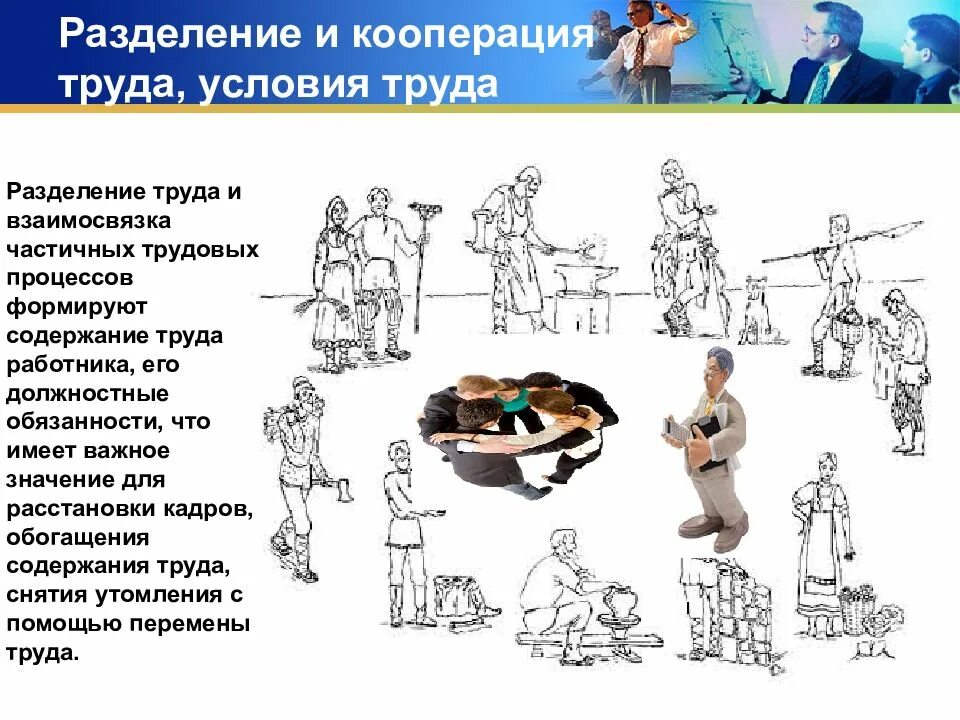 Разделение и кооперация труда, условия труда

Разделение труда и взаимосвязка частичных трудовых процессов формируют содержание труда работника, его должностные обязанности, что имеет важное значение для расстановки кадров, обогащения содержания труда, снятия утомления с помощью перемены труда.